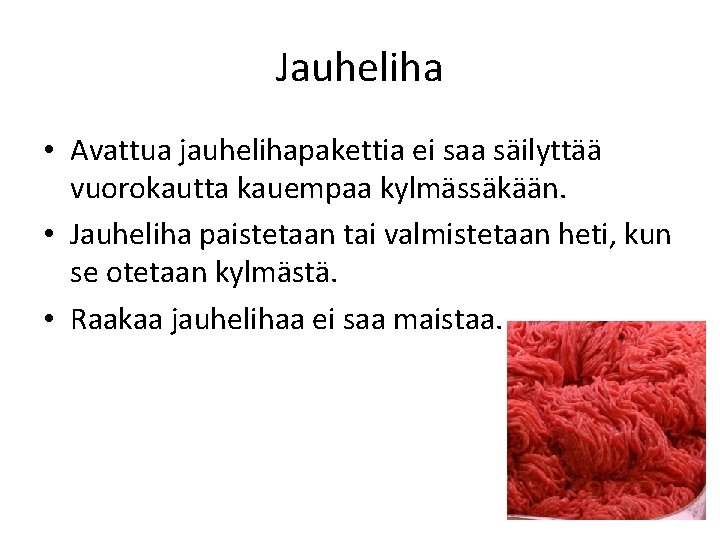 Jauheliha

• Avattua jauhelihapakettia ei saa säilyttää vuorokautta kauempaa kylmässäkään.

• Jauheliha paistetaan tai valmistetaan heti, kun se otetaan kylmästä.

• Raakaa jauhelihaa ei saa maistaa.